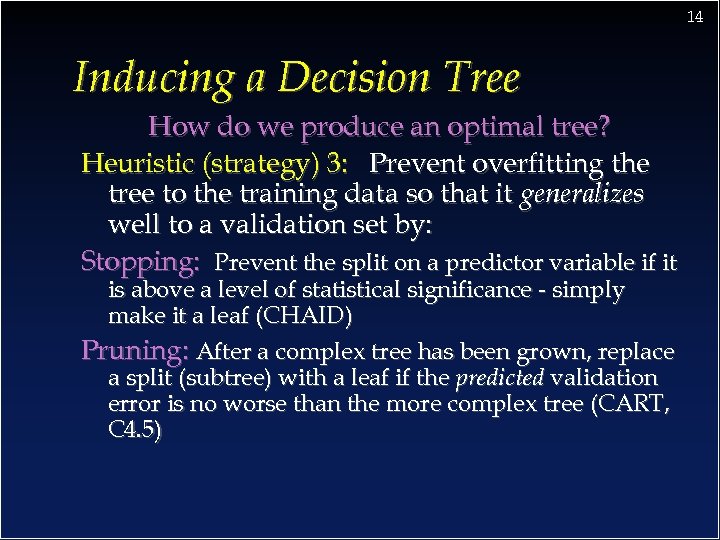 14

Inducing a Decision Tree

How do we produce an optimal tree?

Heuristic (strategy) 3: Prevent overfitting the tree to the training data so that it generalizes well to a validation set by:

Stopping: Prevent the split on a predictor variable if it is above a level of statistical significance - simply make it a leaf (CHAID)

Pruning: After a complex tree has been grown, replace a split (subtree) with a leaf if the predicted validation error is no worse than the more complex tree (CART, C4.5)